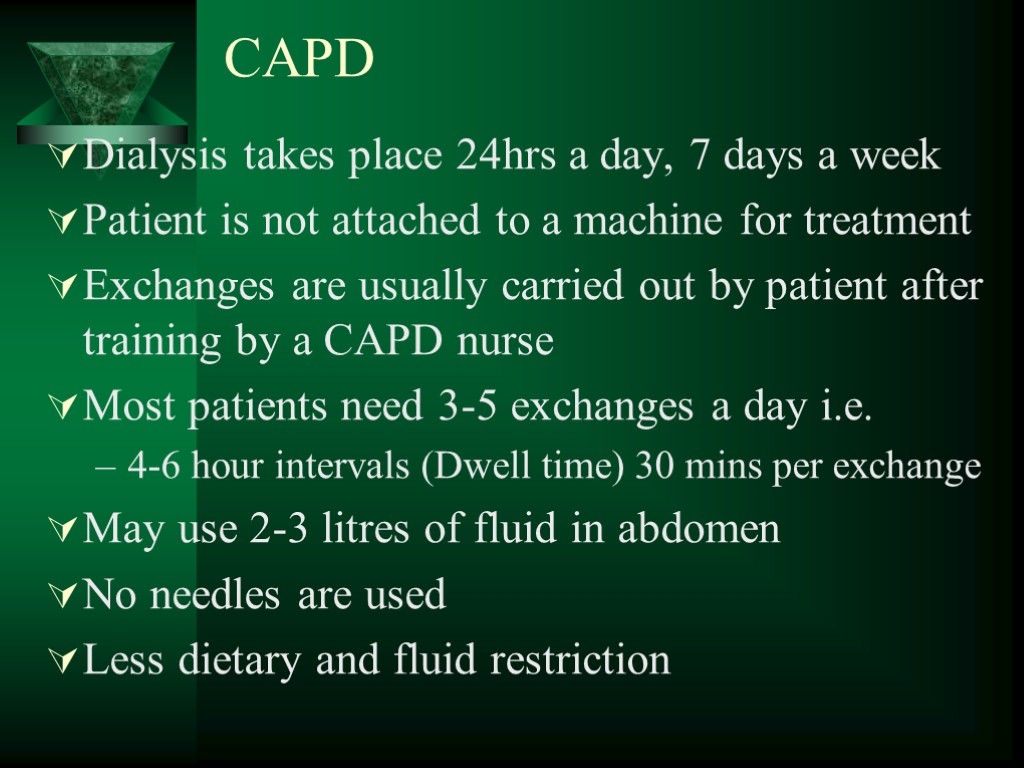 CAPD

Dialysis takes place 24hrs a day, 7 days a week

Patient is not attached to a machine for treatment

Exchanges are usually carried out by patient after training by a CAPD nurse

Most patients need 3-5 exchanges a day i.e.

– 4-6 hour intervals (Dwell time) 30 mins per exchange

May use 2-3 litres of fluid in abdomen

No needles are used

Less dietary and fluid restriction